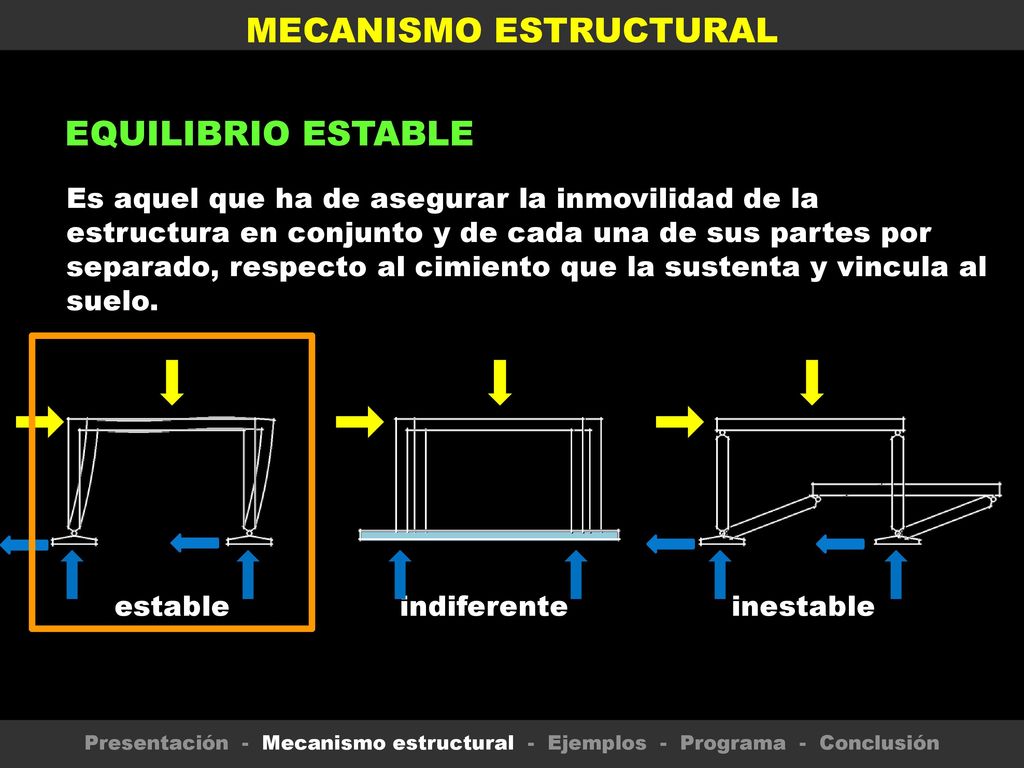 MECANISMO ESTRUCTURAL

EQUILIBRIO ESTABLE

Es aquel que ha de asegurar la inmovilidad de la estructura en conjunto y de cada una de sus partes por separado, respecto al cimiento que la sustenta y vincula al suelo.

estable

indiferente

inestable

Presentación - Mecanismo estructural - Ejemplos - Programa - Conclusión